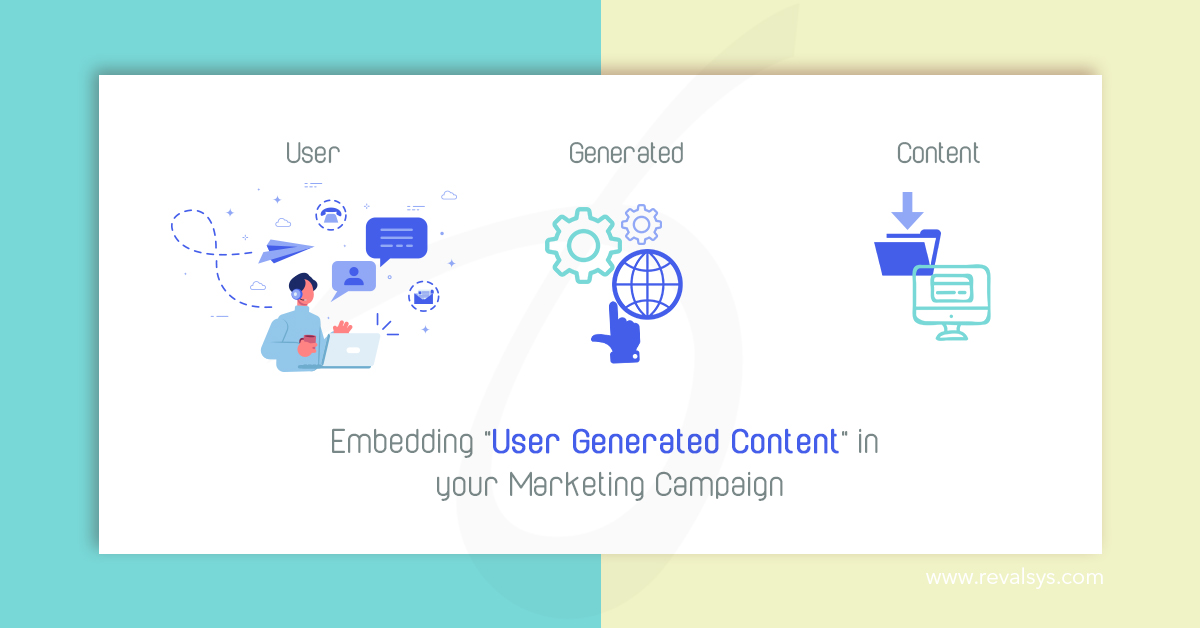 User

Generated

Content

Embedding "User Generated Content" in your Marketing Campaign

www.revalsys.com